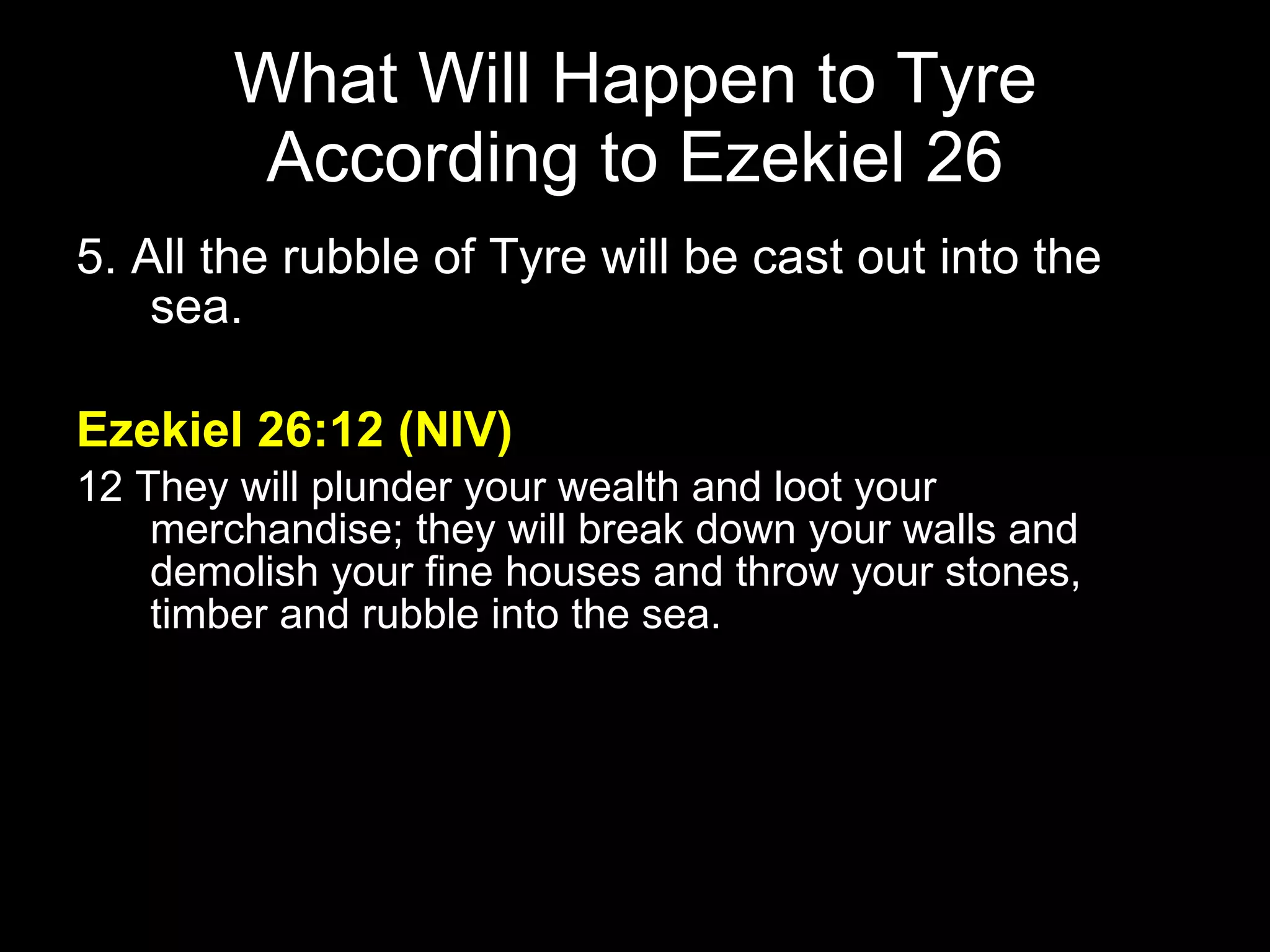 What Will Happen to Tyre According to Ezekiel 26

5. All the rubble of Tyre will be cast out into the sea.

Ezekiel 26:12 (NIV)

12 They will plunder your wealth and loot your merchandise; they will break down your walls and demolish your fine houses and throw your stones, timber and rubble into the sea.